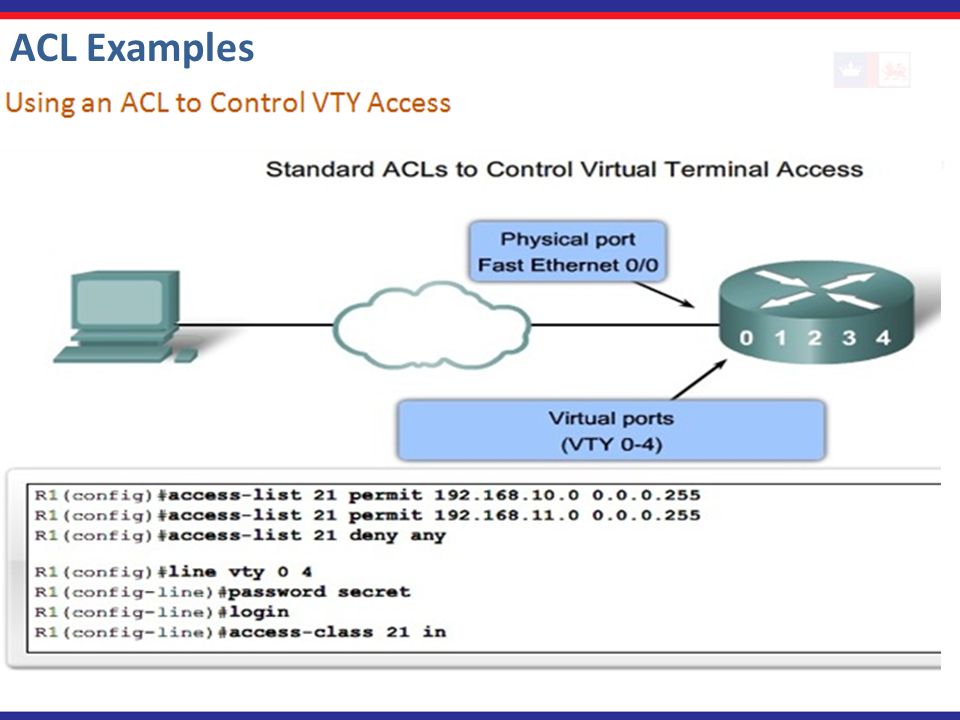 ACL Examples

Using an ACL to Control VTY Access

Standard ACLs to Control Virtual Terminal Access

Physical port
Fast Ethernet 0/0

0 1 2 3 4

Virtual ports
(VTY 0-4)

R1(config)#access-list 21 permit 192.168.10.0 0.0.0.255
R1(config)#access-list 21 permit 192.168.11.0 0.0.0.255
R1(config)#access-list 21 deny any

R1(config)#line vty 0 4
R1(config-line)#password secret
R1(config-line)#login
R1(config-line)#access-class 21 in